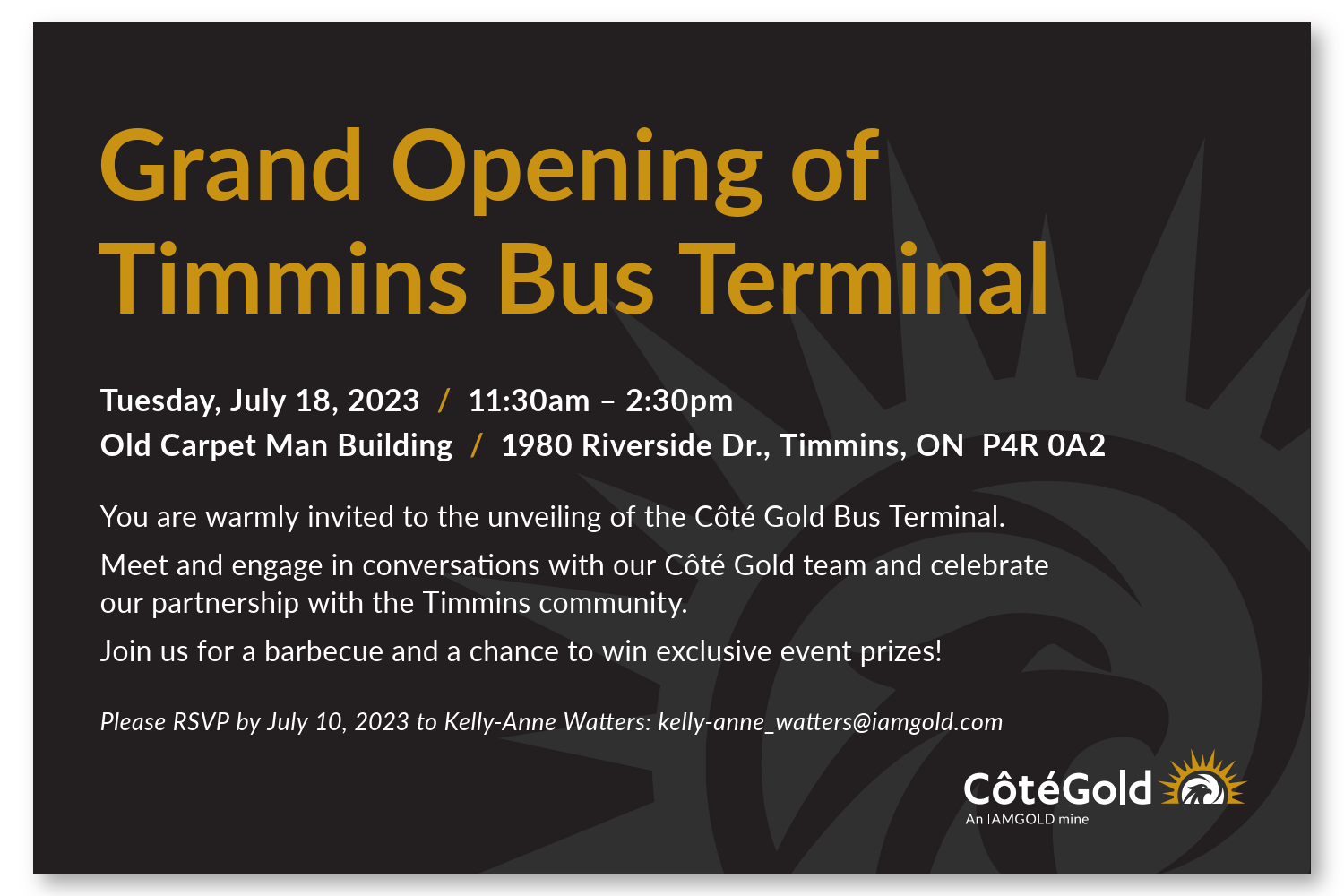 Grand Opening of
Timmins Bus Terminal

Tuesday, July 18, 2023 / 11:30am – 2:30pm
Old Carpet Man Building / 1980 Riverside Dr., Timmins, ON P4R 0A2

You are warmly invited to the unveiling of the Côté Gold Bus Terminal.

Meet and engage in conversations with our Côté Gold team and celebrate our partnership with the Timmins community.

Join us for a barbecue and a chance to win exclusive event prizes!

Please RSVP by July 10, 2023 to Kelly-Anne Watters: kelly-anne_watters@iamgold.com

CôtéGold
An IAMGOLD mine